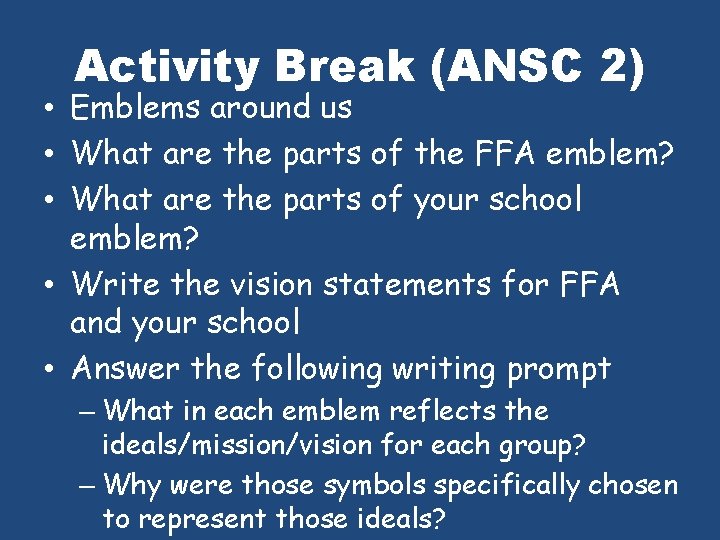 Activity Break (ANSC 2)

• Emblems around us
• What are the parts of the FFA emblem?
• What are the parts of your school emblem?
• Write the vision statements for FFA and your school
• Answer the following writing prompt
– What in each emblem reflects the ideals/mission/vision for each group?
– Why were those symbols specifically chosen to represent those ideals?